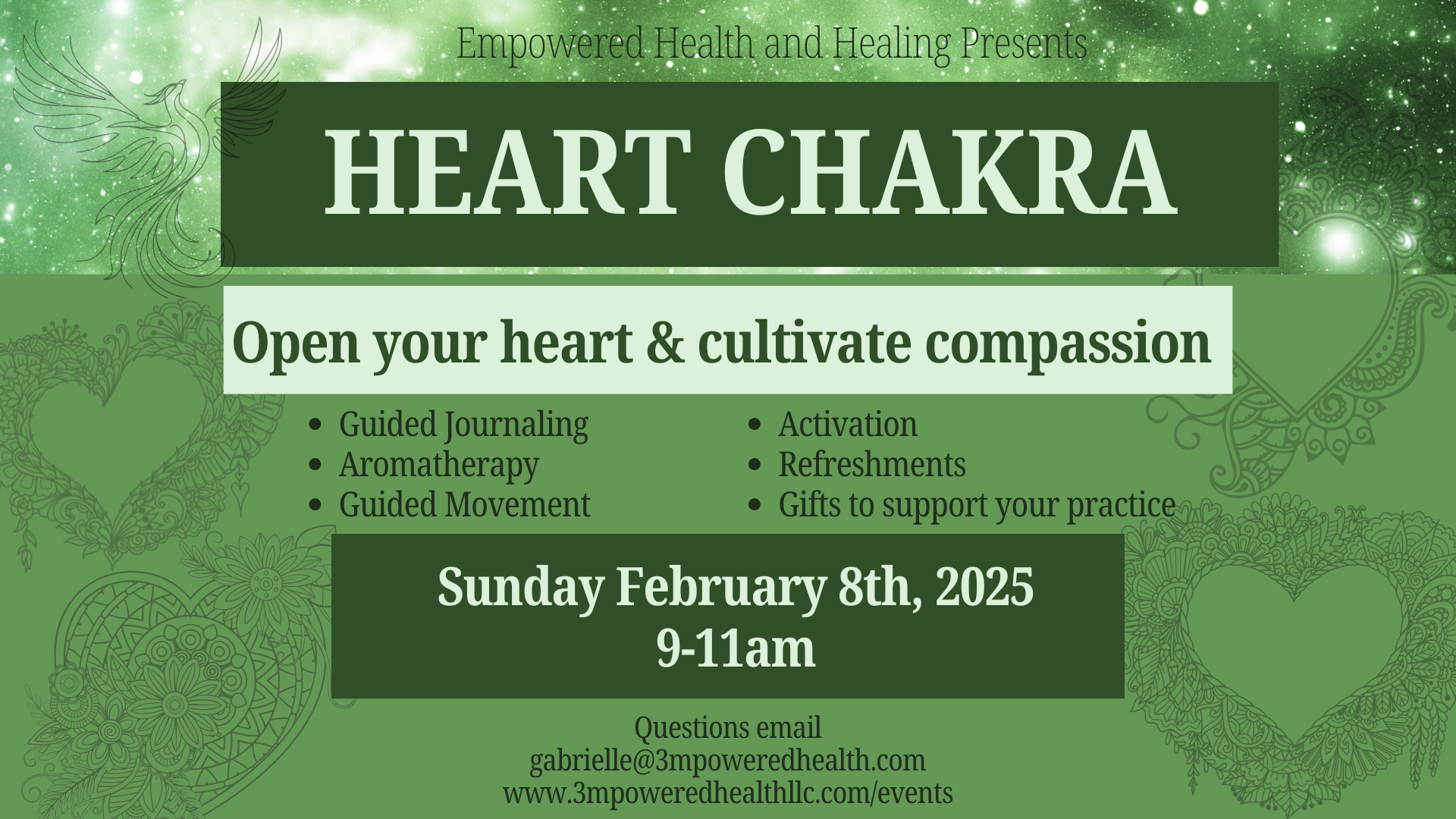 Empowered Health and Healing Presents

HEART CHAKRA

Open your heart & cultivate compassion

- Guided Journaling
- Aromatherapy
- Guided Movement

- Activation
- Refreshments
- Gifts to support your practice

Sunday February 8th, 2025
9-11am

Questions email
gabrielle@3mpoweredhealth.com
www.3mpoweredhealthllc.com/events